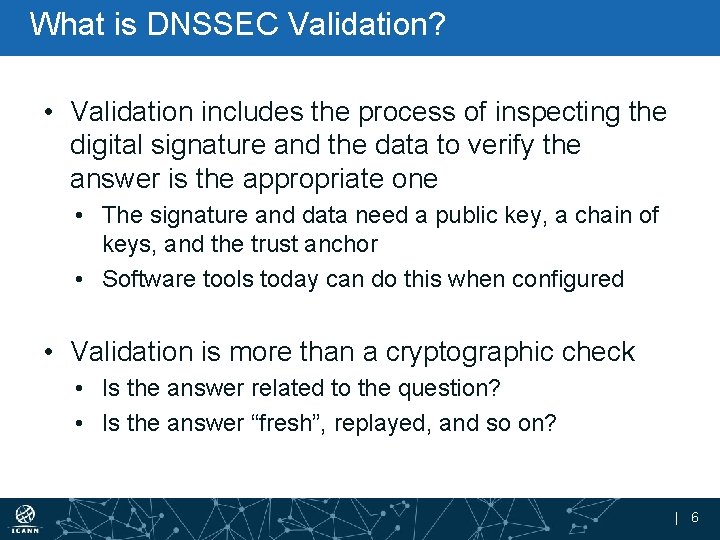 What is DNSSEC Validation?

• Validation includes the process of inspecting the digital signature and the data to verify the answer is the appropriate one
• The signature and data need a public key, a chain of keys, and the trust anchor
• Software tools today can do this when configured

• Validation is more than a cryptographic check
• Is the answer related to the question?
• Is the answer “fresh”, replayed, and so on?

ICANN

| 6